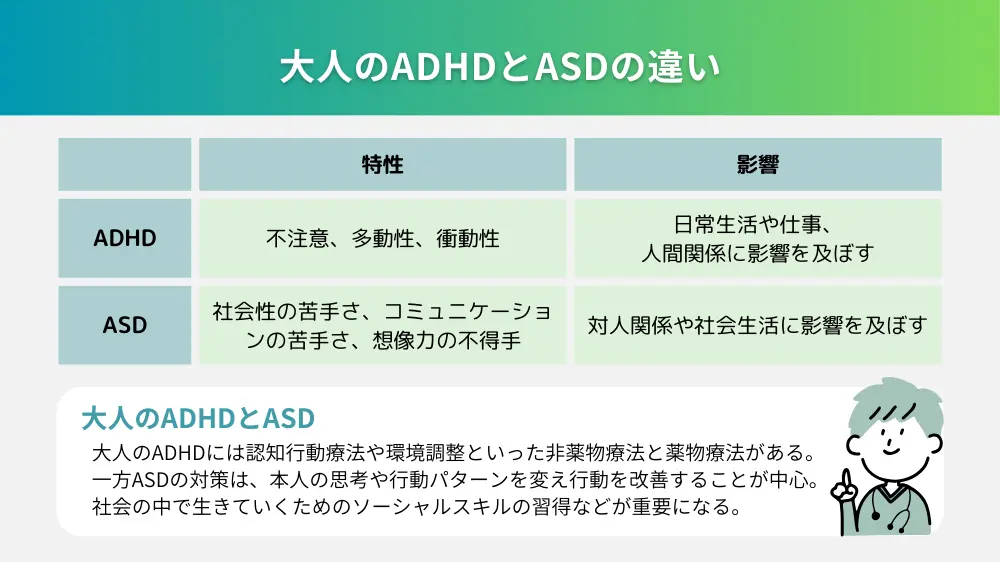 大人のADHDとASDの違い

|  | 特性 | 影響 |
|---|---|---|
| ADHD | 不注意、多動性、衝動性 | 日常生活や仕事、人間関係に影響を及ぼす |
| ASD | 社会性の苦手さ、コミュニケーションの苦手さ、想像力の不得手 | 対人関係や社会生活に影響を及ぼす |

大人のADHDとASD

大人のADHDには認知行動療法や環境調整といった非薬物療法と薬物療法がある。一方ASDの対策は、本人の思考や行動パターンを変え行動を改善することが中心。社会の中で生きていくためのソーシャルスキルの習得などが重要になる。